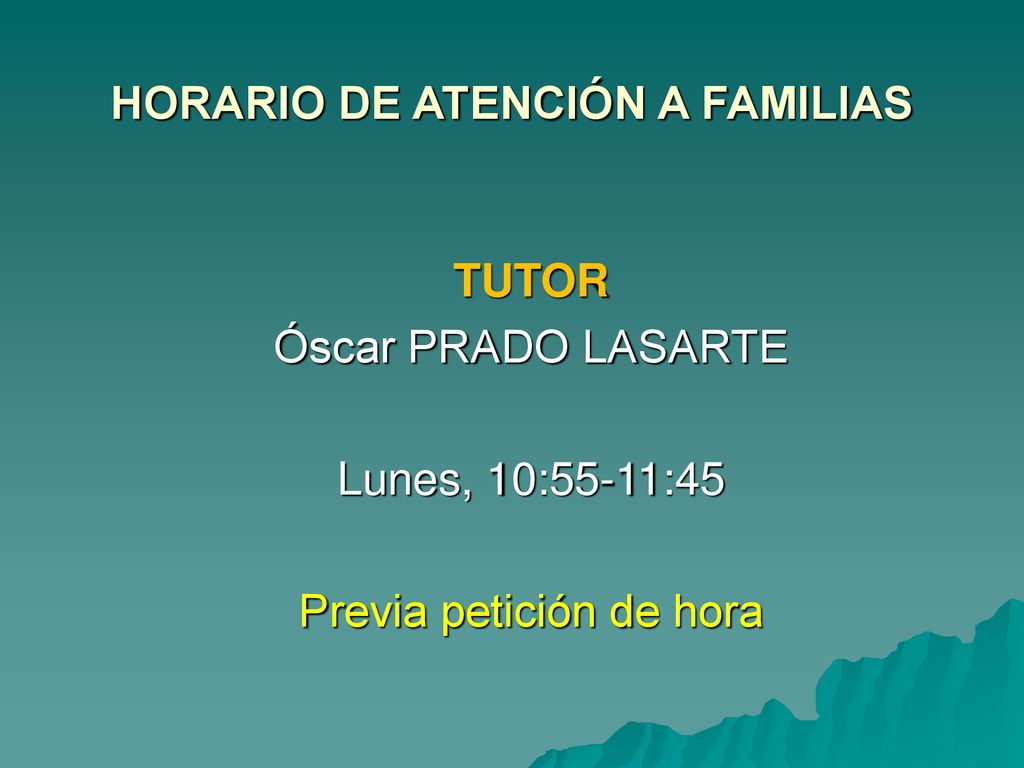 HORARIO DE ATENCIÓN A FAMILIAS

TUTOR
Óscar PRADO LASARTE

Lunes, 10:55-11:45

Previa petición de hora